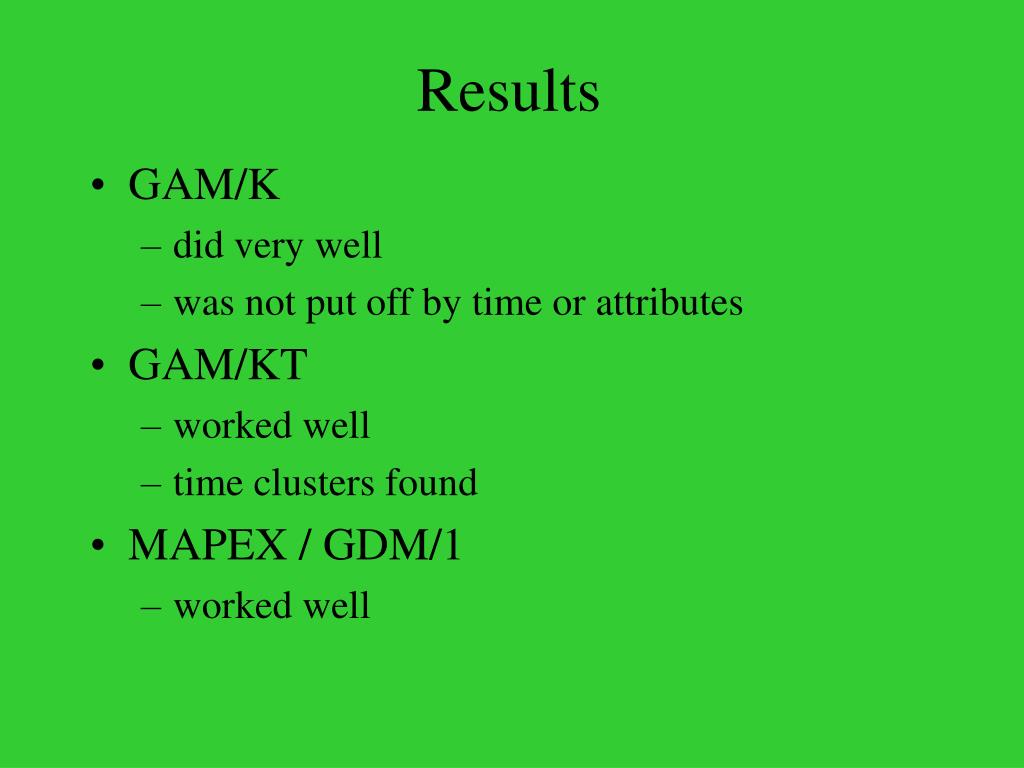 Results

• GAM/K
– did very well
– was not put off by time or attributes
• GAM/KT
– worked well
– time clusters found
• MAPEX / GDM/1
– worked well